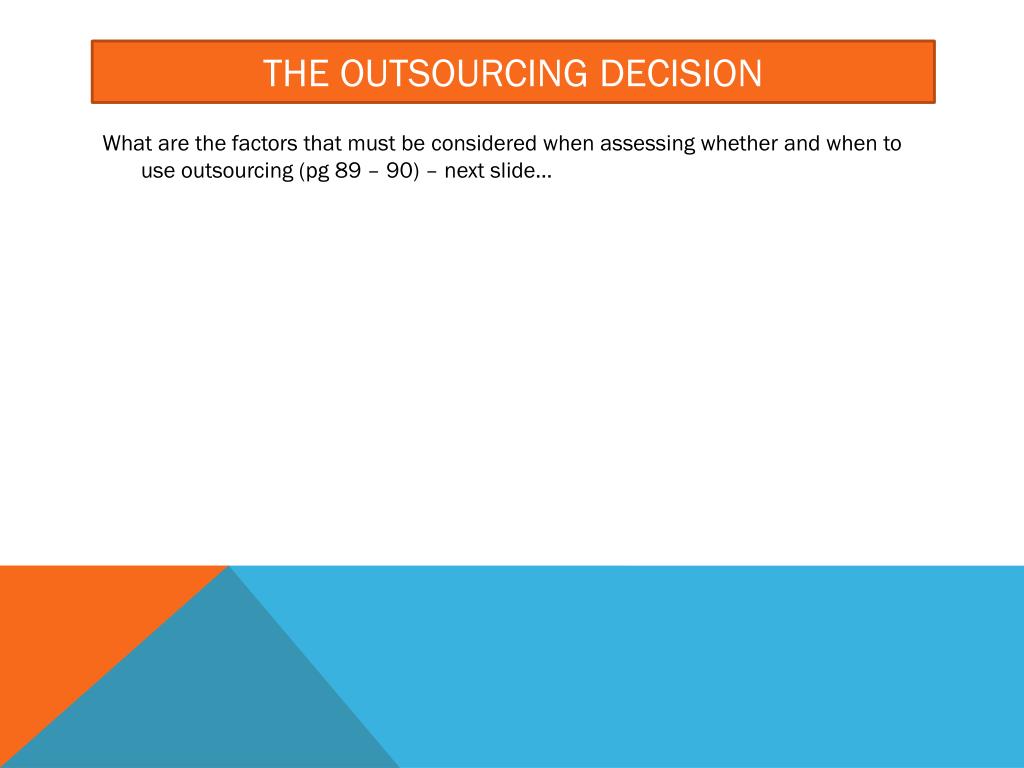 THE OUTSOURCING DECISION

What are the factors that must be considered when assessing whether and when to use outsourcing (pg 89 – 90) – next slide…